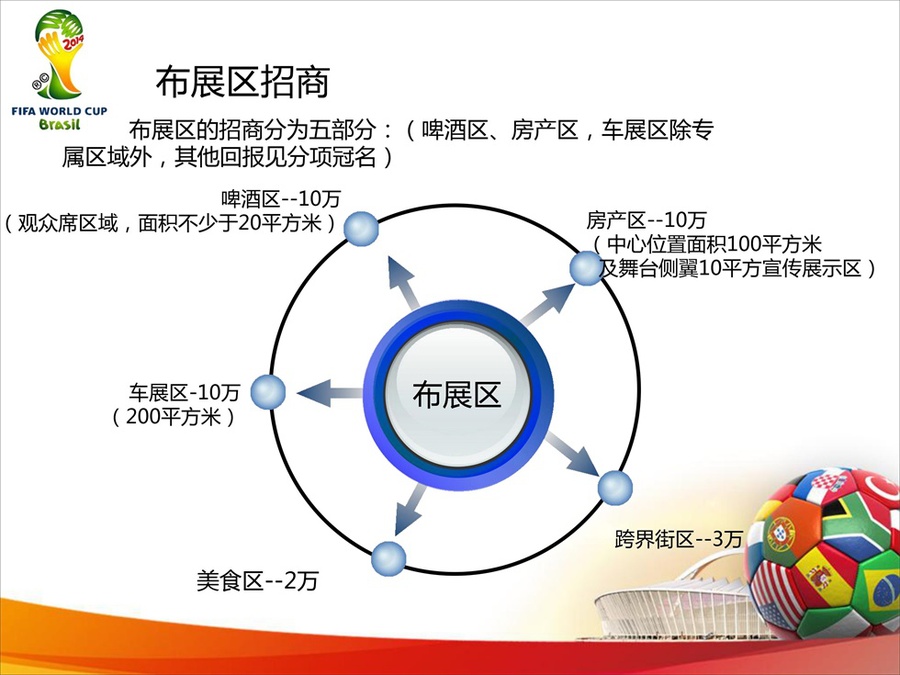 2014

FIFA WORLD CUP
Brasil

布展区招商

布展区的招商分为五部分：（啤酒区、房产区，车展区除专属区域外，其他回报见分项冠名）

啤酒区--10万
（观众席区域，面积不少于20平方米）

房产区--10万
（中心位置面积100平方米
及舞台侧翼10平方宣传展示区）

车展区-10万
（200平方米）

布展区

跨界街区--3万

美食区--2万